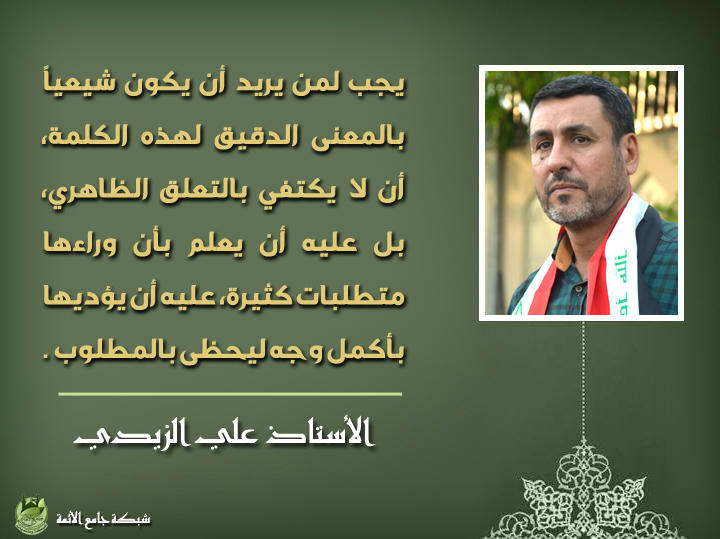 يجب لمن يريد أن يكون شيعياً بالمعنى الدقيق لهذه الكلمة، أن لا يكتفي بالتعلق الظاهري، بل عليه أن يعلم بأن وراءها متطلبات كثيرة، عليه أن يؤديها بأكمل وجه ليحظى بالمطلوب .

الأستاذ علي الزيدي

شبكة جامع الأئمة